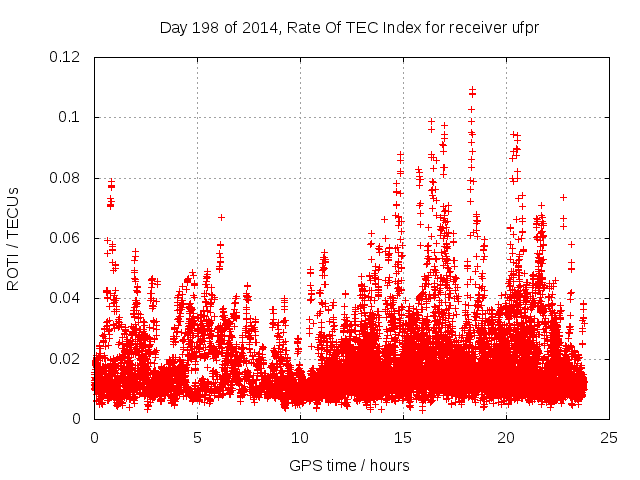 Day 198 of 2014, Rate Of TEC Index for receiver ufpr

ROTI / TECUs

0.12
0.1
0.08
0.06
0.04
0.02
0

0
5
10
15
20
25

GPS time / hours